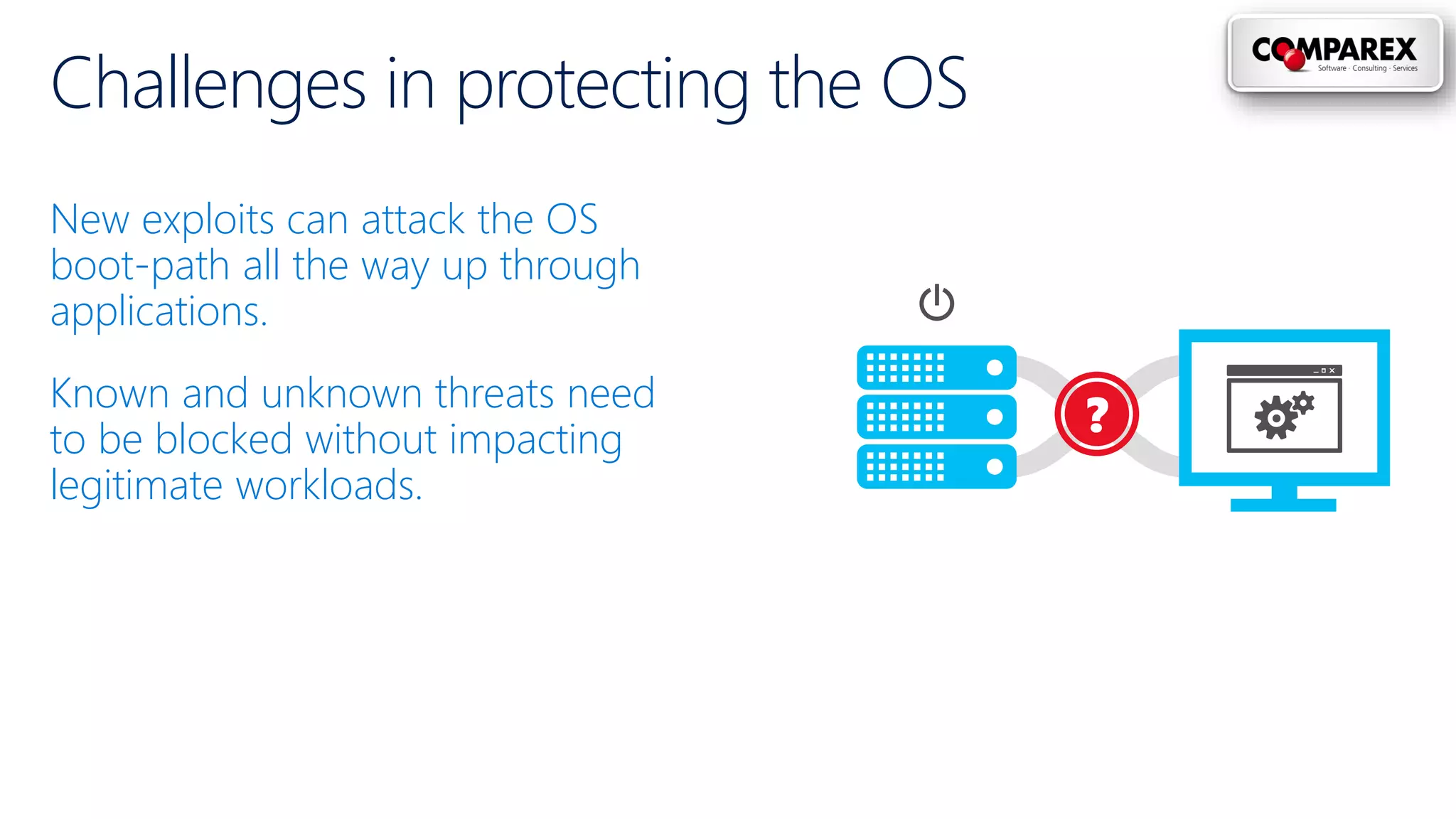 Challenges in protecting the OS

COMPAREX
Software · Consulting · Services

New exploits can attack the OS boot-path all the way up through applications.

Known and unknown threats need to be blocked without impacting legitimate workloads.

?